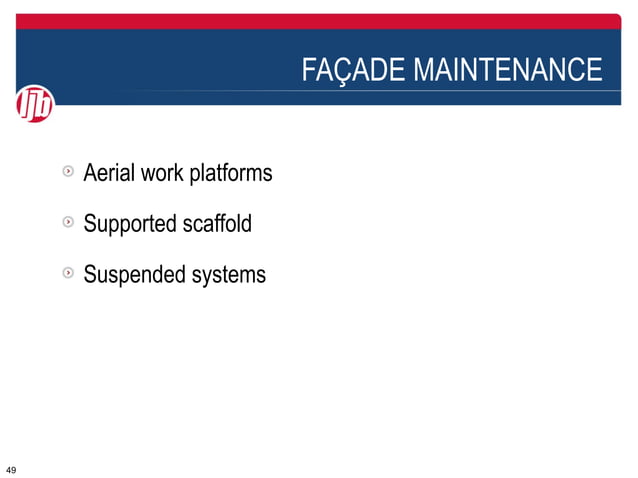 FAÇADE MAINTENANCE

ljb

Aerial work platforms

Supported scaffold

Suspended systems

49